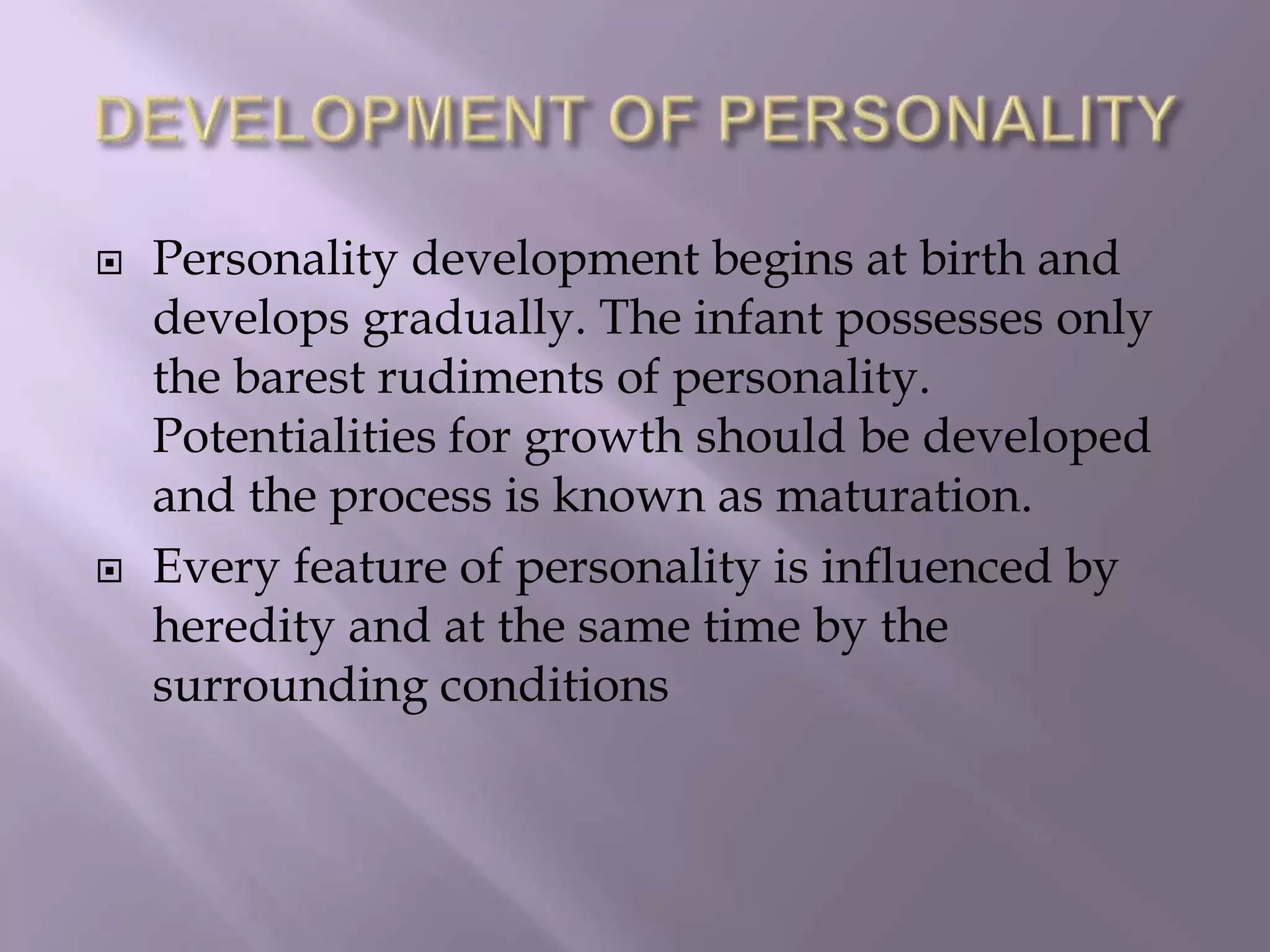 DEVELOPMENT OF PERSONALITY

Personality development begins at birth and develops gradually. The infant possesses only the barest rudiments of personality. Potentialities for growth should be developed and the process is known as maturation.

Every feature of personality is influenced by heredity and at the same time by the surrounding conditions